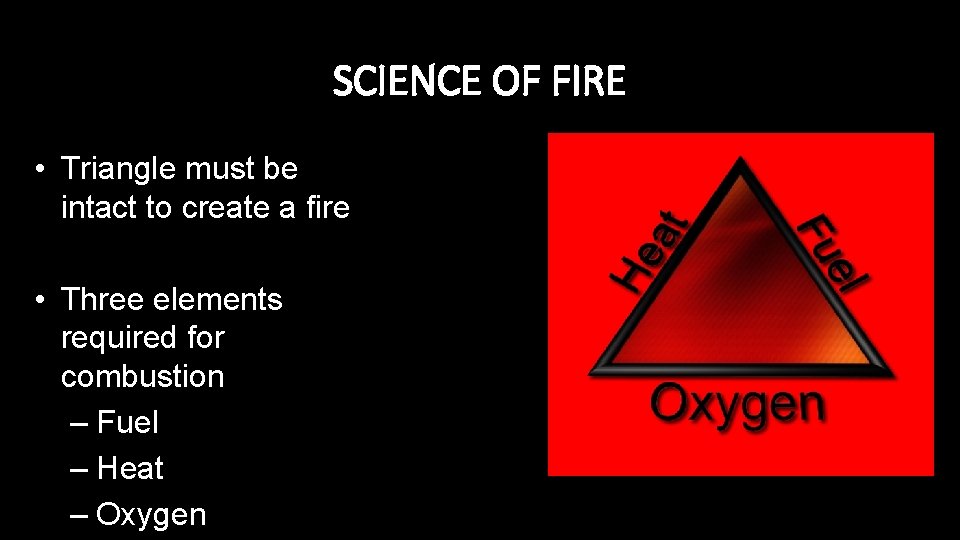 SCIENCE OF FIRE

• Triangle must be intact to create a fire

• Three elements required for combustion
– Fuel
– Heat
– Oxygen

Heat
Fuel
Oxygen